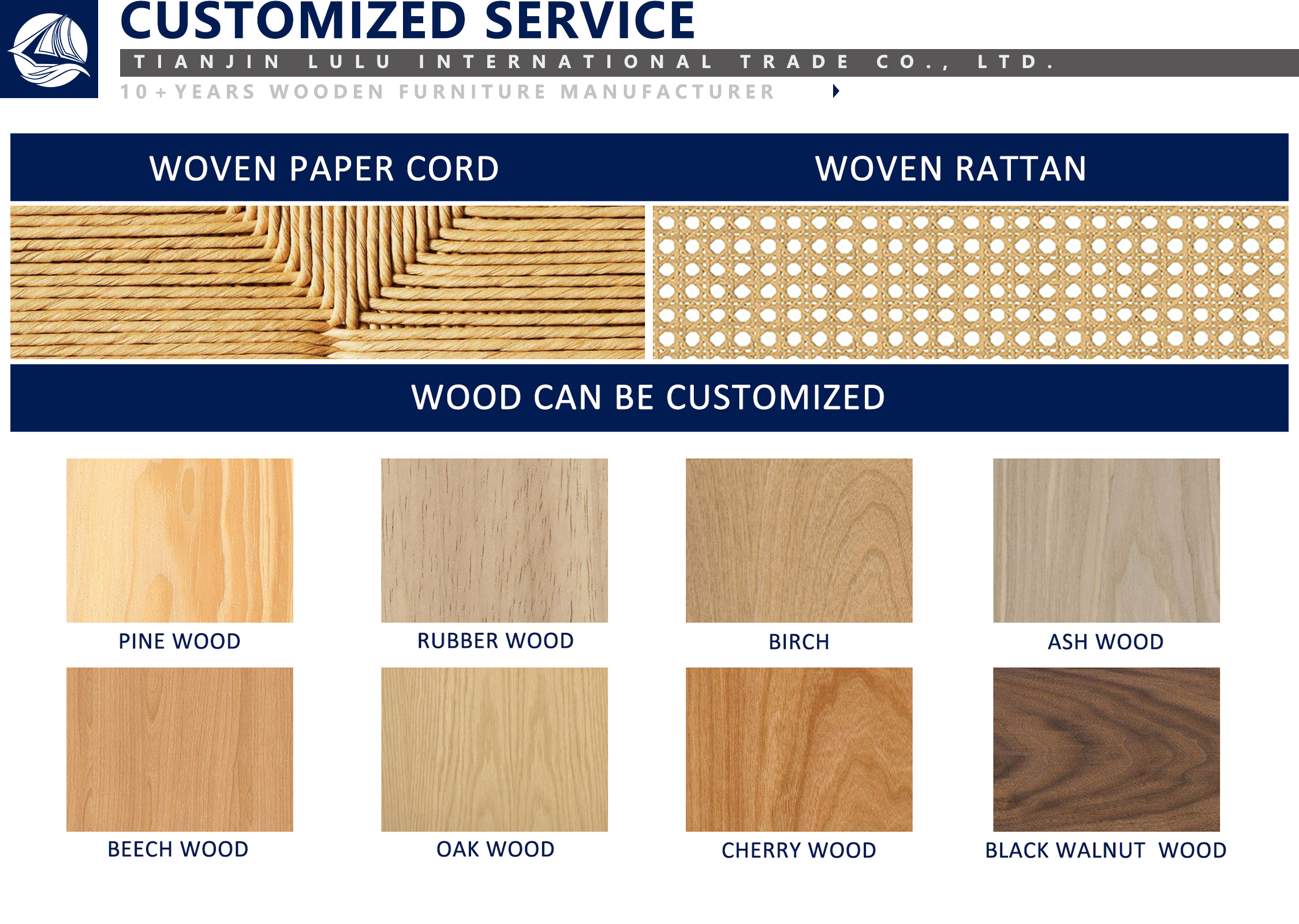 CUSTOMIZED SERVICE

TIANJIN LULU INTERNATIONAL TRADE CO., LTD.

10+YEARS WOODEN FURNITURE MANUFACTURER

WOVEN PAPER CORD

WOVEN RATTAN

WOOD CAN BE CUSTOMIZED

PINE WOOD

RUBBER WOOD

BIRCH

ASH WOOD

BEECH WOOD

OAK WOOD

CHERRY WOOD

BLACK WALNUT WOOD